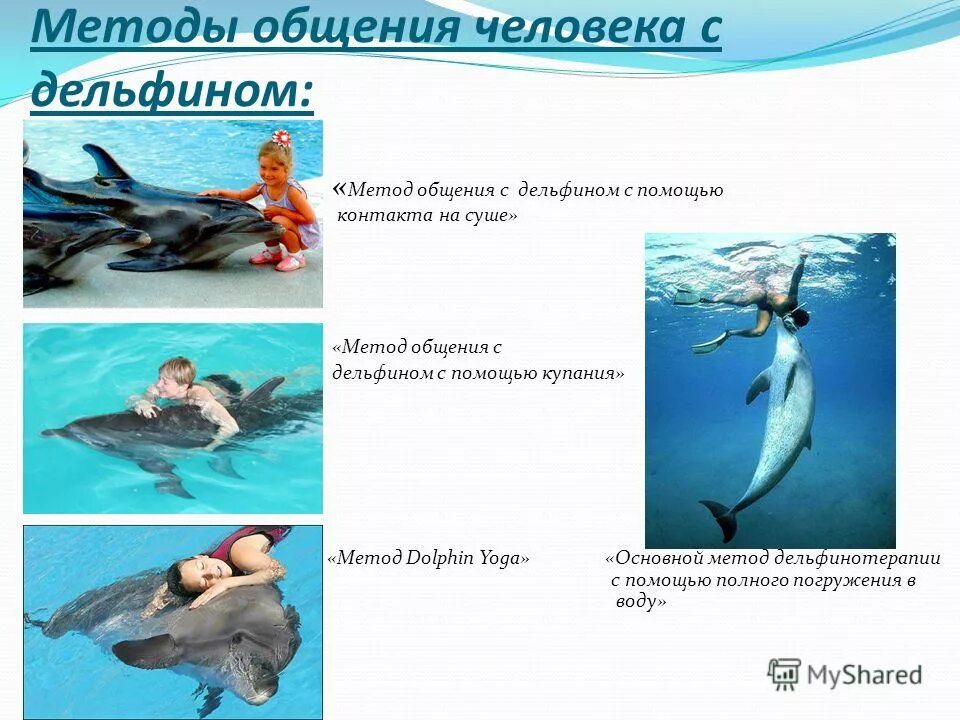 Методы общения человека с дельфином:

«Метод общения с дельфином с помощью контакта на суше»

«Метод общения с дельфином с помощью купания»

«Метод Dolphin Yoga»

«Основной метод дельфинотерапии с помощью полного погружения в воду»

MyShared